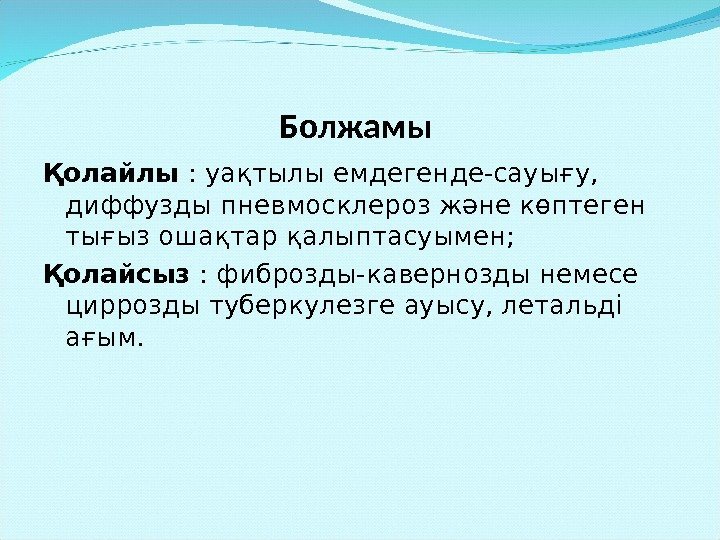 Болжамы

Қолайлы : уақтылы емдегенде-сауығу, диффузды пневмосклероз және көптеген тығыз ошақтар қалыптасуымен;

Қолайсыз : фиброзды-кавернозды немесе циррозды туберкулезге ауысу, летальді ағым.